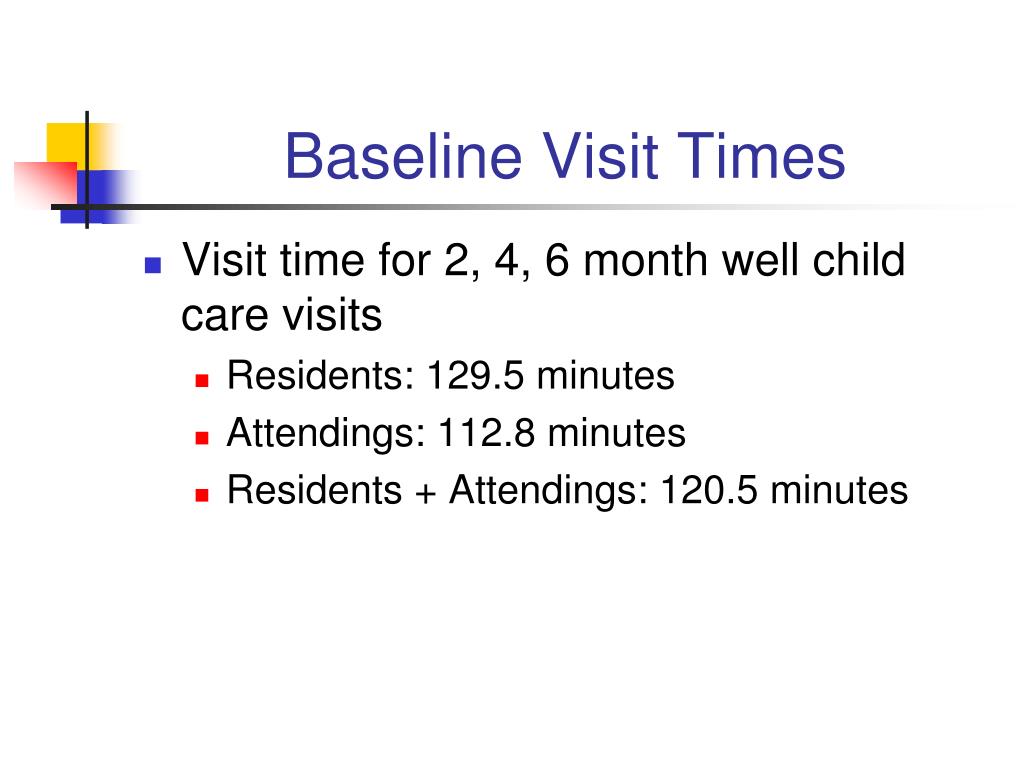 Baseline Visit Times

Visit time for 2, 4, 6 month well child care visits

Residents: 129.5 minutes

Attendings: 112.8 minutes

Residents + Attendings: 120.5 minutes